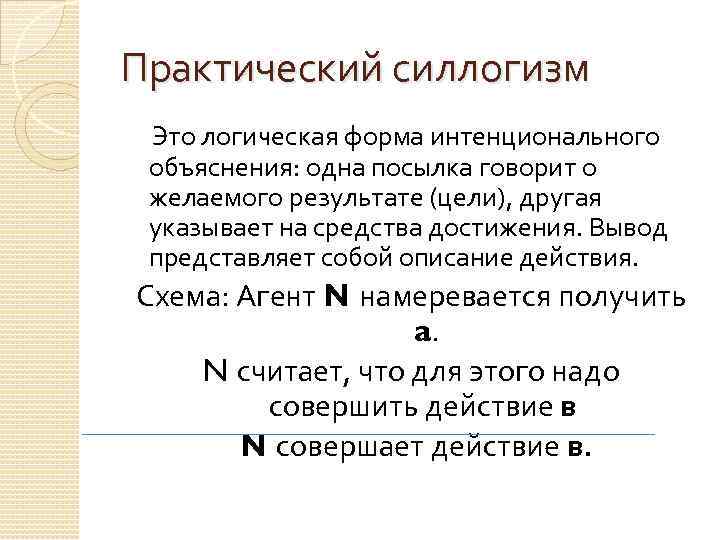 Практический силлогизм

Это логическая форма интенционального объяснения: одна посылка говорит о желаемого результате (цели), другая указывает на средства достижения. Вывод представляет собой описание действия.

Схема: Агент N намеревается получить а.

N считает, что для этого надо совершить действие в

N совершает действие в.